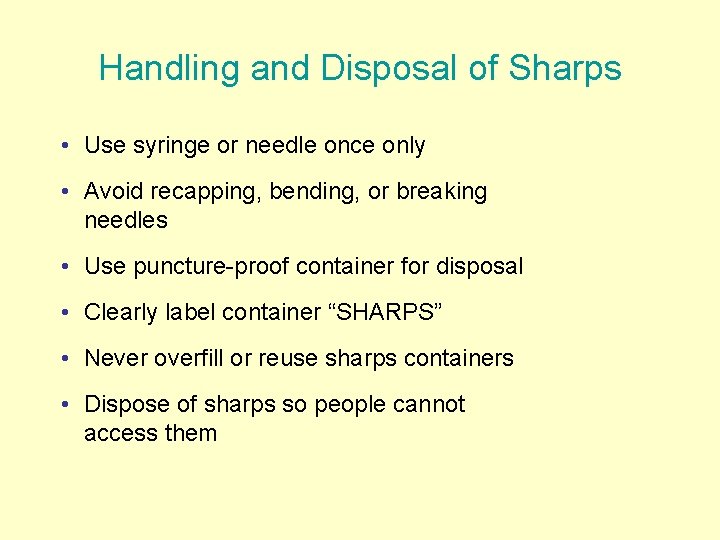 Handling and Disposal of Sharps

• Use syringe or needle once only

• Avoid recapping, bending, or breaking needles

• Use puncture-proof container for disposal

• Clearly label container “SHARPS”

• Never overfill or reuse sharps containers

• Dispose of sharps so people cannot access them